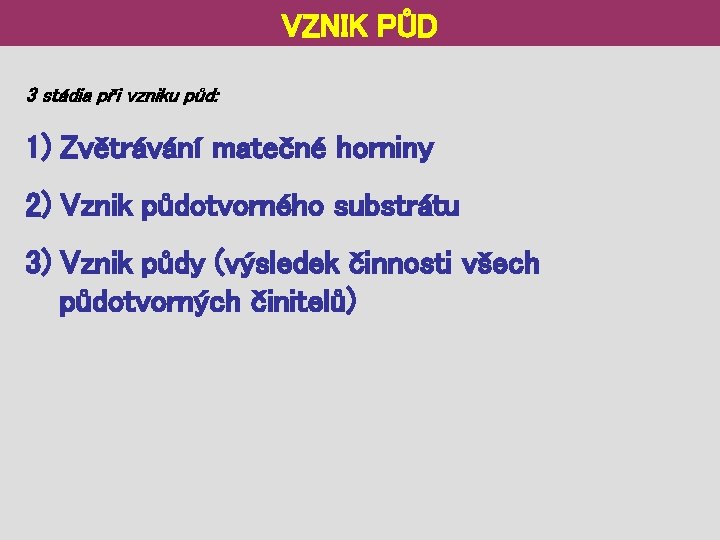 VZNIK PŮD

3 stádia při vzniku půd:

1) Zvětrávání matečné horniny

2) Vznik půdotvorného substrátu

3) Vznik půdy (výsledek činnosti všech půdotvorných činitelů)